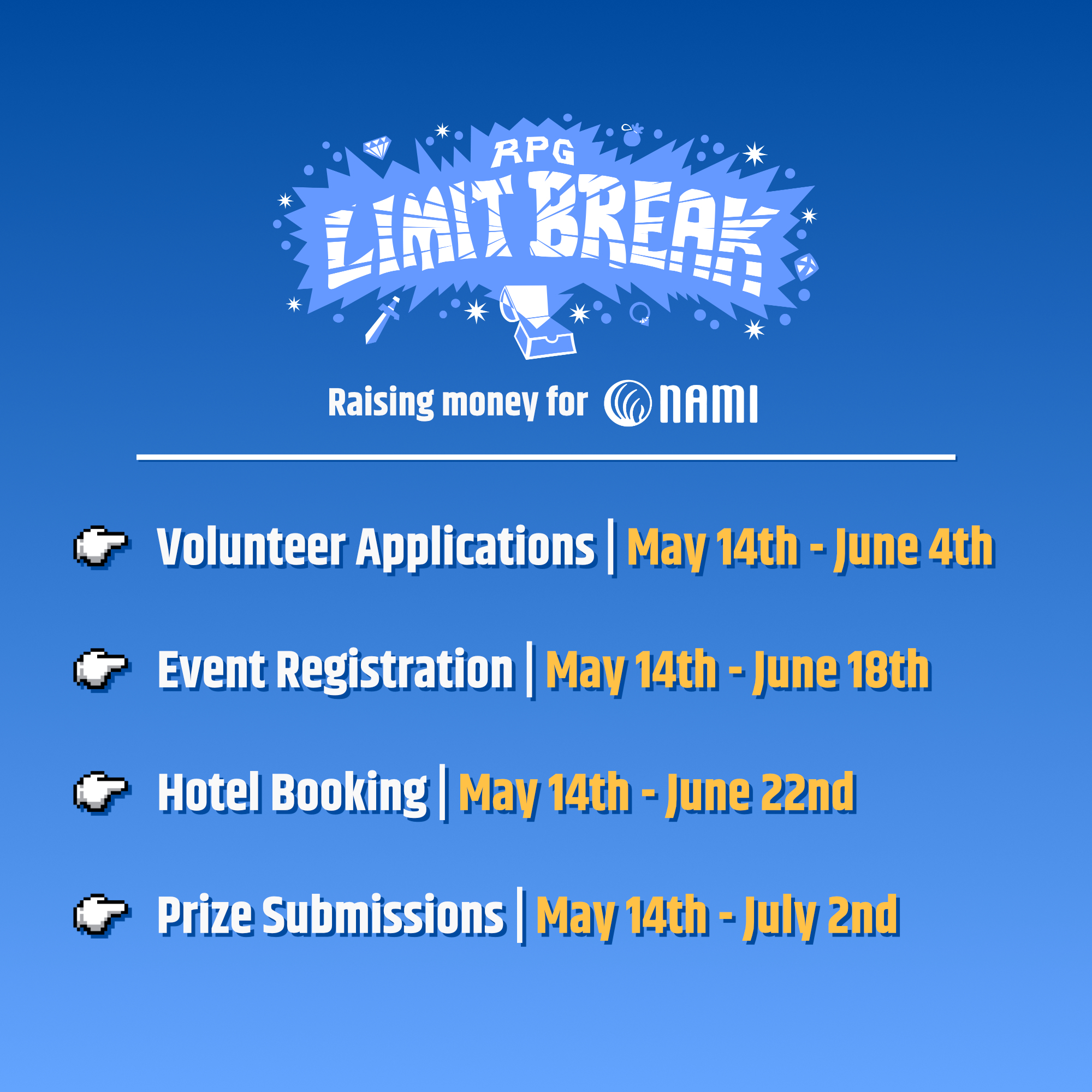 RPG LIMIT BREAK

Raising money for NAMI

Volunteer Applications | May 14th - June 4th

Event Registration | May 14th - June 18th

Hotel Booking | May 14th - June 22nd

Prize Submissions | May 14th - July 2nd